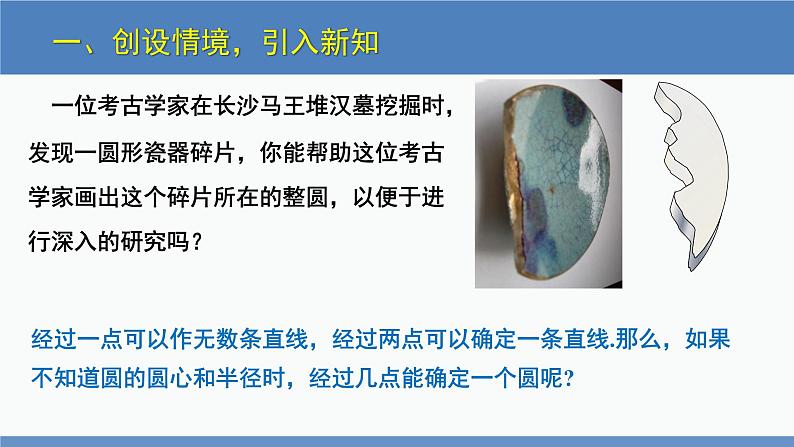 一、创设情境，引入新知

一位考古学家在长沙马王堆汉墓挖掘时，发现一圆形瓷器碎片，你能帮助这位考古学家画出这个碎片所在的整圆，以便于进行深入的研究吗？

经过一点可以作无数条直线，经过两点可以确定一条直线.那么，如果不知道圆的圆心和半径时，经过几点能确定一个圆呢？